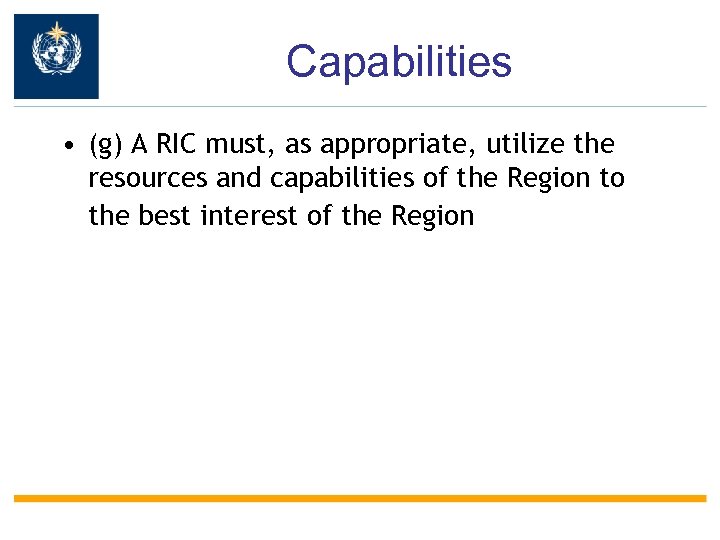 Capabilities

• (g) A RIC must, as appropriate, utilize the resources and capabilities of the Region to the best interest of the Region